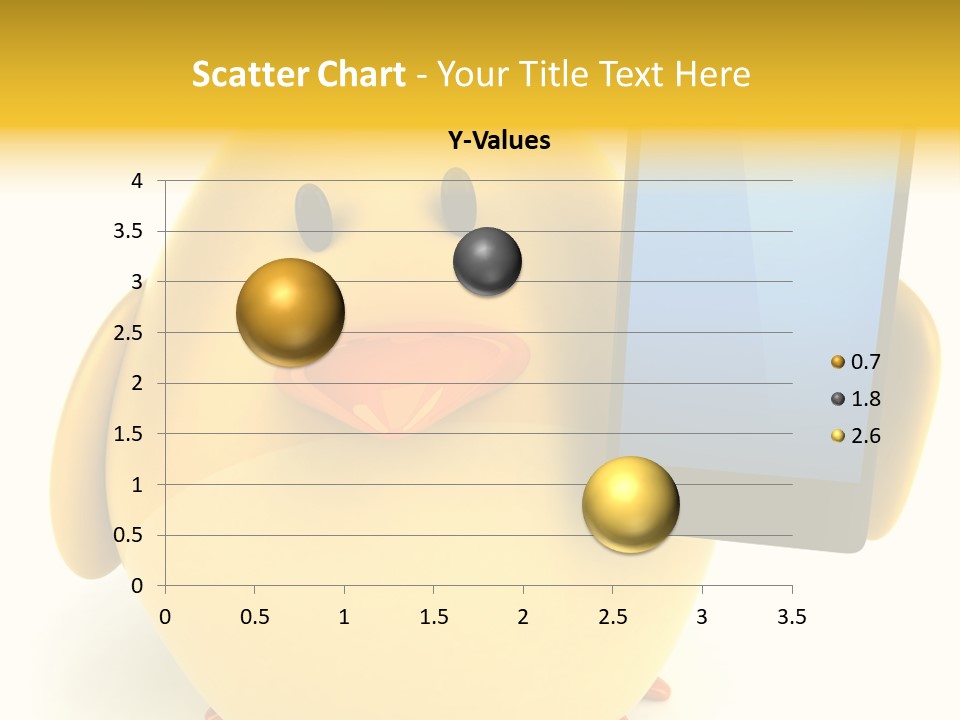 Scatter Chart - Your Title Text Here

Y-Values

4
3.5
3
2.5
2
1.5
1
0.5
0

0 0.5 1 1.5 2 2.5 3 3.5

0.7
1.8
2.6